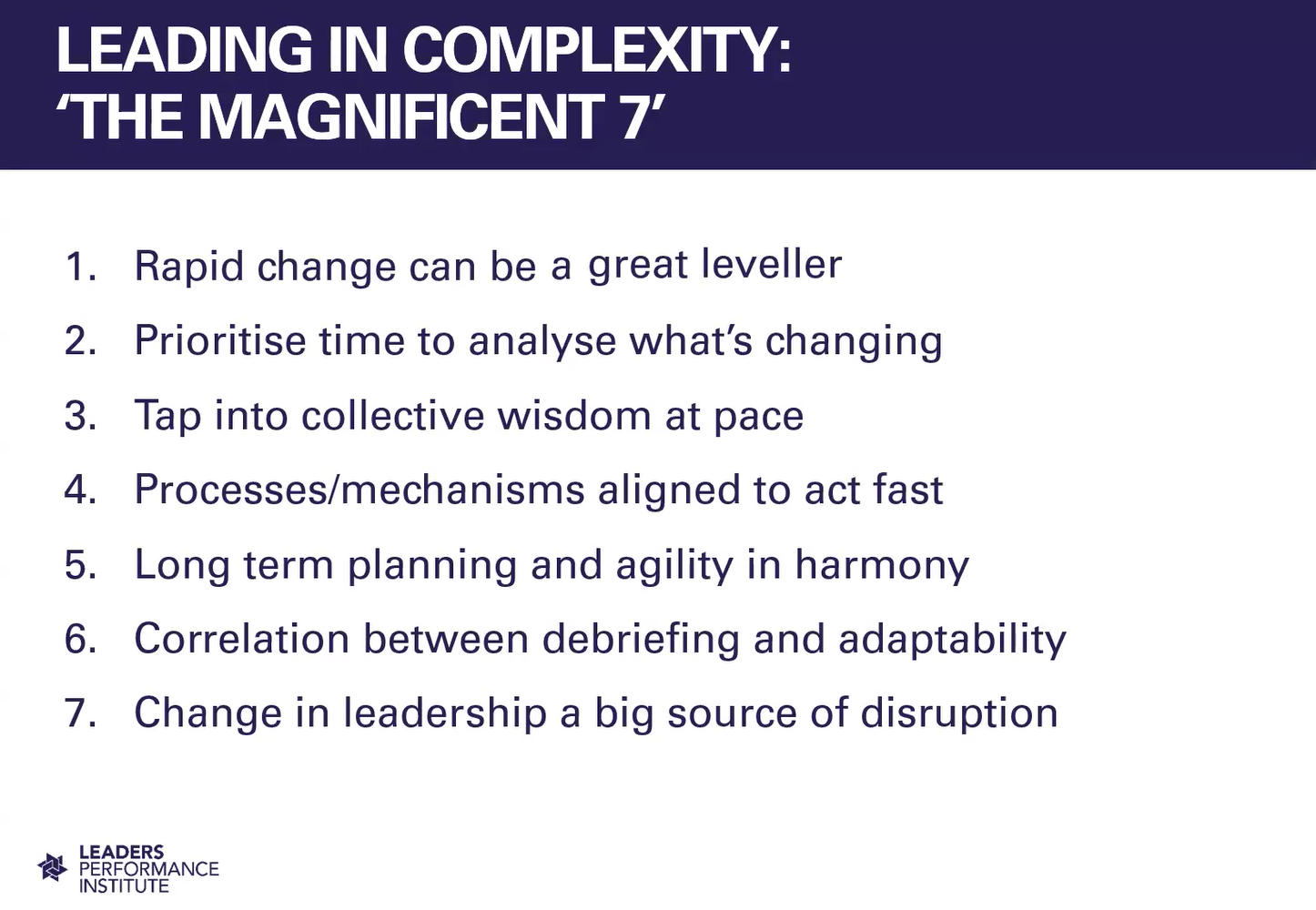 LEADING IN COMPLEXITY:
'THE MAGNIFICENT 7'

1. Rapid change can be a great leveller
2. Prioritise time to analyse what's changing
3. Tap into collective wisdom at pace
4. Processes/mechanisms aligned to act fast
5. Long term planning and agility in harmony
6. Correlation between debriefing and adaptability
7. Change in leadership a big source of disruption

LEADERS
PERFORMANCE
INSTITUTE